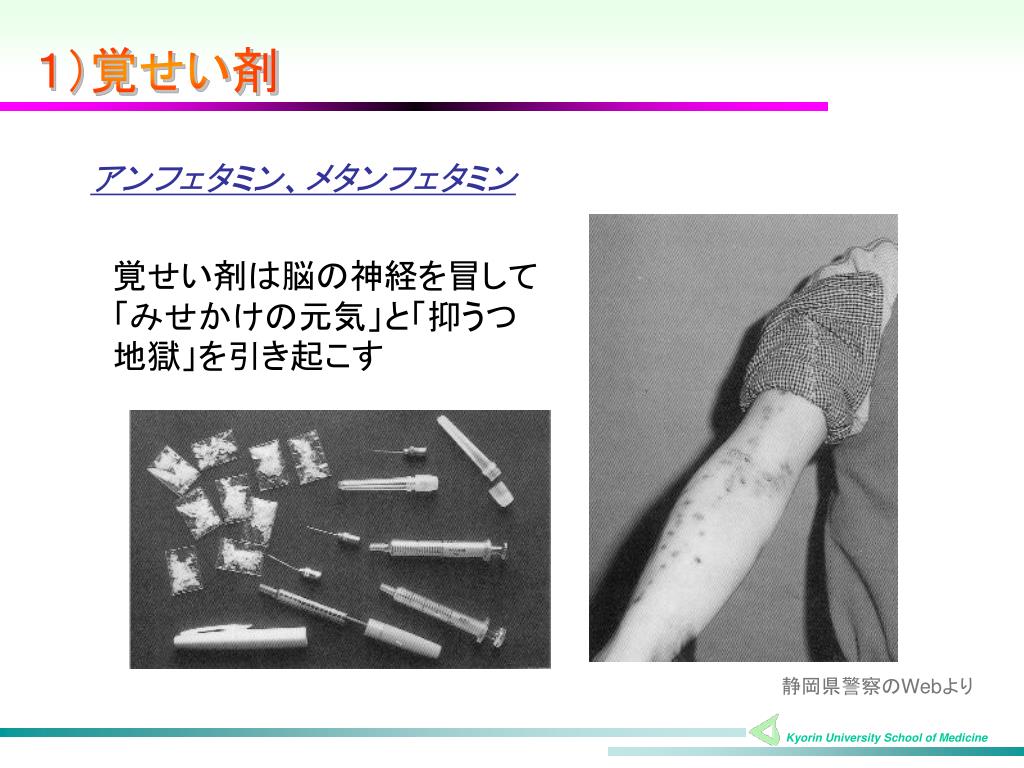 1）覚せい剤

アンフェタミン、メタンフェタミン

覚せい剤は脳の神経を冒して「みせかけの元気」と「抑うつ地獄」を引き起こす

静岡県警察のWebより

Kyorin University School of Medicine